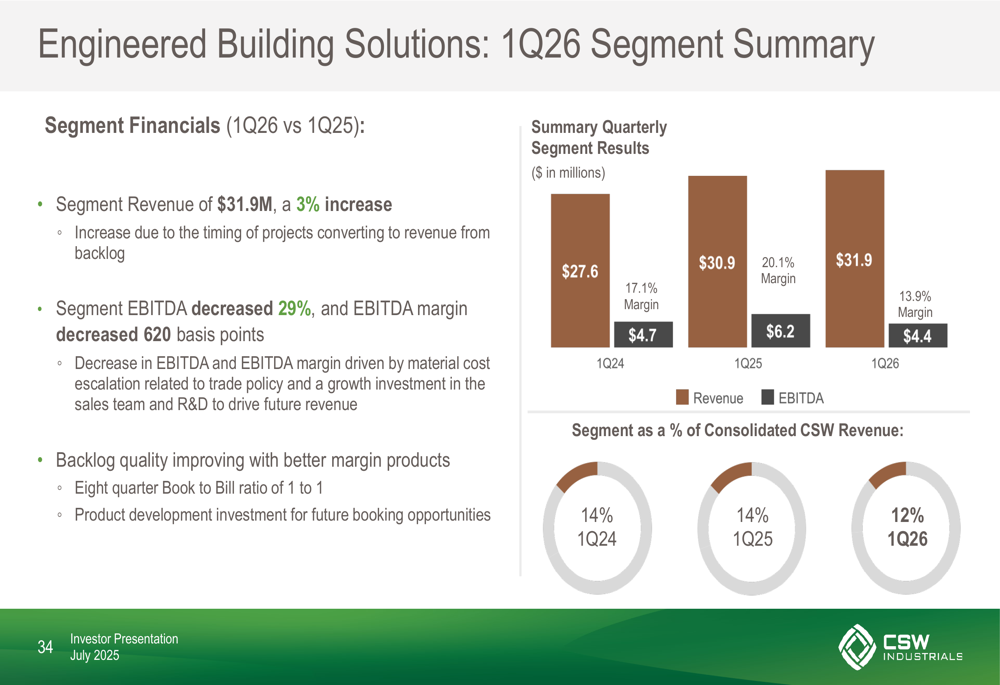 Engineered Building Solutions: 1Q26 Segment Summary

Segment Financials (1Q26 vs 1Q25):

• Segment Revenue of $31.9M, a 3% increase
◦ Increase due to the timing of projects converting to revenue from backlog

• Segment EBITDA decreased 29%, and EBITDA margin decreased 620 basis points
◦ Decrease in EBITDA and EBITDA margin driven by material cost escalation related to trade policy and a growth investment in the sales team and R&D to drive future revenue

• Backlog quality improving with better margin products
◦ Eight quarter Book to Bill ratio of 1 to 1
◦ Product development investment for future booking opportunities

Summary Quarterly Segment Results
($ in millions)

$27.6
17.1% Margin
$4.7
1Q24

$30.9
20.1% Margin
$6.2
1Q25

$31.9
13.9% Margin
$4.4
1Q26

Revenue EBITDA

Segment as a % of Consolidated CSW Revenue:

14%
1Q24

14%
1Q25

12%
1Q26

34 Investor Presentation
July 2025

CSW INDUSTRIALS